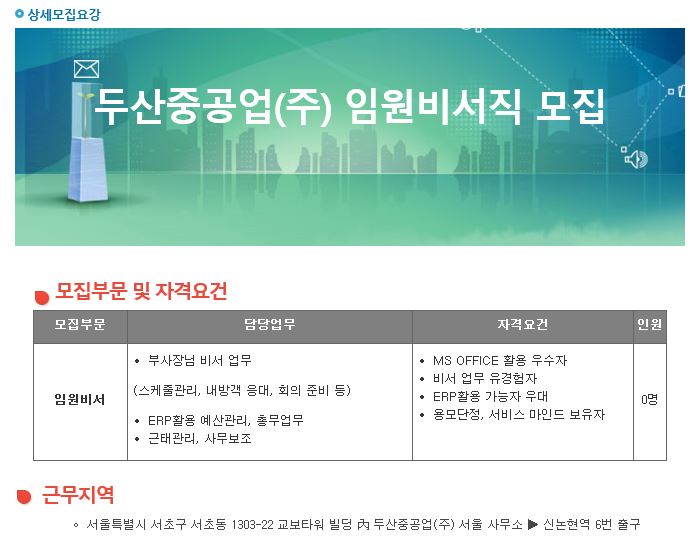 상세모집요강

두산중공업(주) 임원비서직 모집

모집부문 및 자격요건

| 모집부문 | 담당업무 | 자격요건 | 인원 |
|---|---|---|---|
| 임원비서 | • 부사장님 비서 업무 (스케줄관리, 내방객 응대, 회의 준비 등) • ERP활용 예산관리, 총무업무 • 근태관리, 사무보조 | • MS OFFICE 활용 우수자 • 비서 업무 유경험자 • ERP활용 가능자 우대 • 용모단정, 서비스 마인드 보유자 | 0명 |

근무지역

◦ 서울특별시 서초구 서초동 1303-22 교보타워 빌딩 內 두산중공업(주) 서울 사무소 ▶ 신논현역 6번 출구